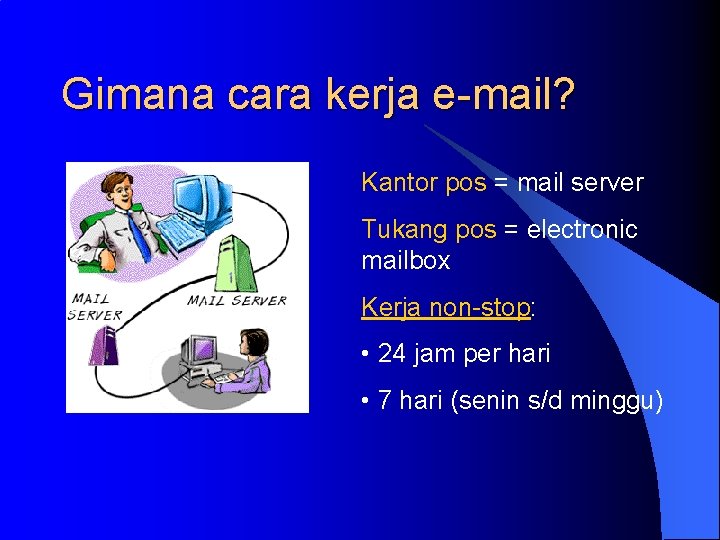 Gimana cara kerja e-mail?

MAIL SERVER

MAIL SERVER

Kantor pos = mail server

Tukang pos = electronic mailbox

Kerja non-stop:

• 24 jam per hari

• 7 hari (senin s/d minggu)